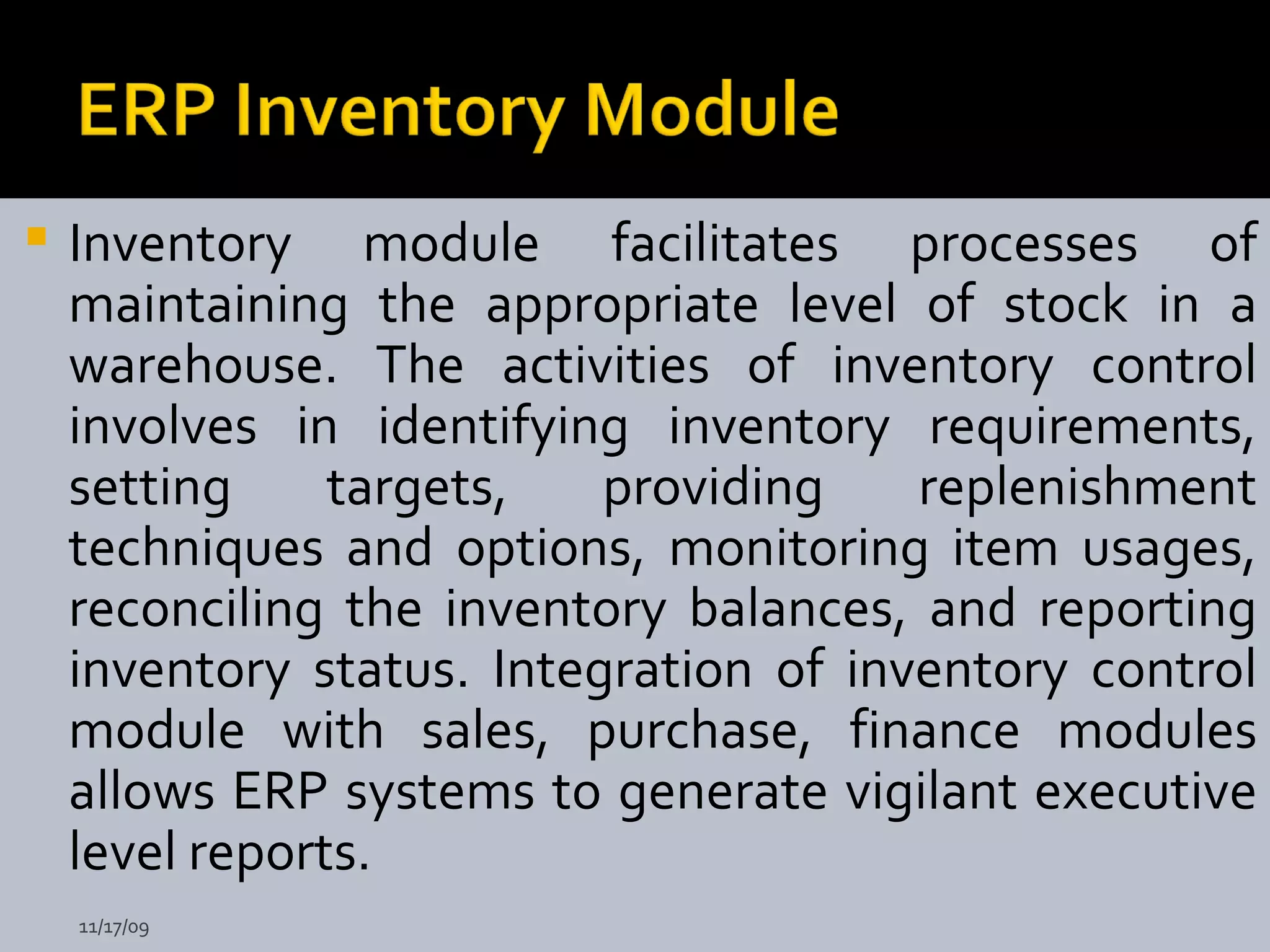 ERP Inventory Module

Inventory module facilitates processes of maintaining the appropriate level of stock in a warehouse. The activities of inventory control involves in identifying inventory requirements, setting targets, providing replenishment techniques and options, monitoring item usages, reconciling the inventory balances, and reporting inventory status. Integration of inventory control module with sales, purchase, finance modules allows ERP systems to generate vigilant executive level reports.

11/17/09